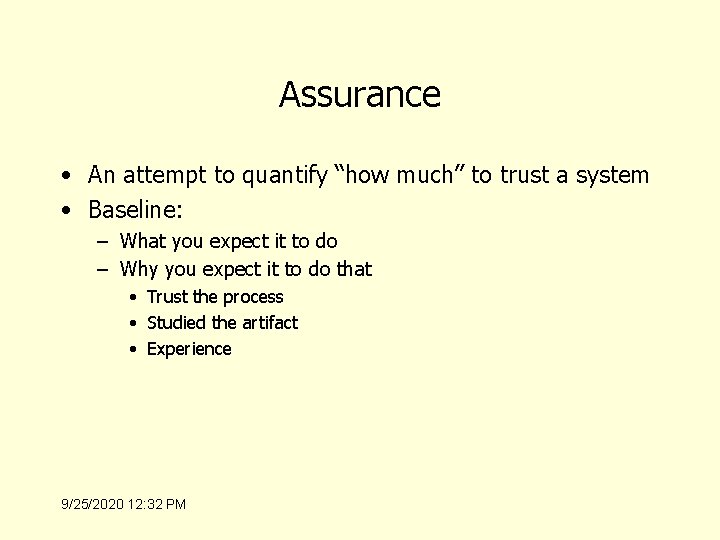 Assurance

• An attempt to quantify “how much” to trust a system
• Baseline:
– What you expect it to do
– Why you expect it to do that
• Trust the process
• Studied the artifact
• Experience

9/25/2020 12:32 PM